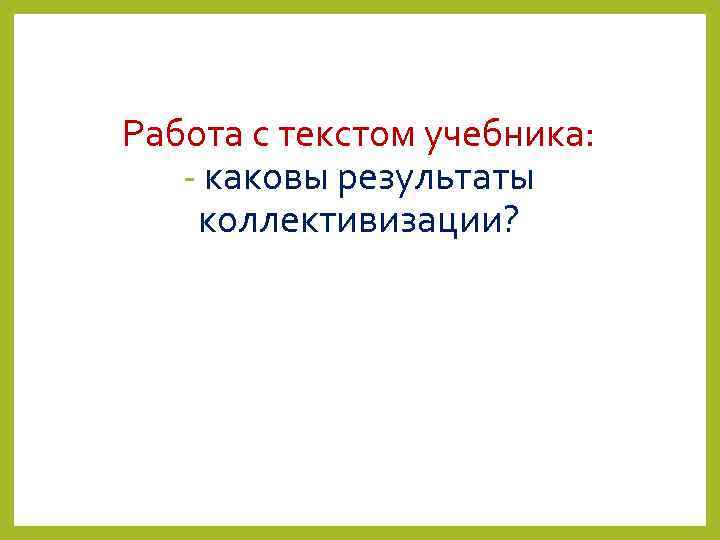 Работа с текстом учебника:
- каковы результаты коллективизации?